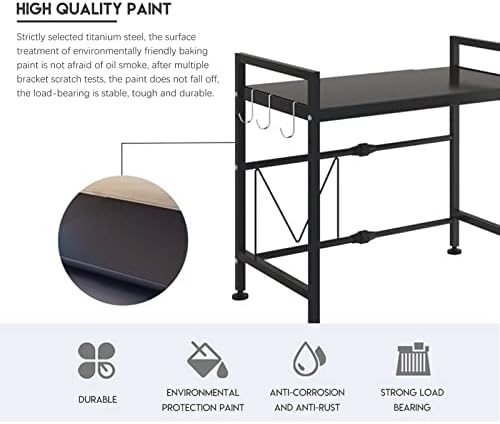 HIGH QUALITY PAINT

Strictly selected titanium steel, the surface treatment of environmentally friendly baking paint is not afraid of oil smoke, after multiple bracket scratch tests, the paint does not fall off, the load-bearing is stable, tough and durable.

DURABLE

ENVIRONMENTAL
PROTECTION PAINT

ANTI-CORROSION
AND ANTI-RUST

STRONG LOAD
BEARING